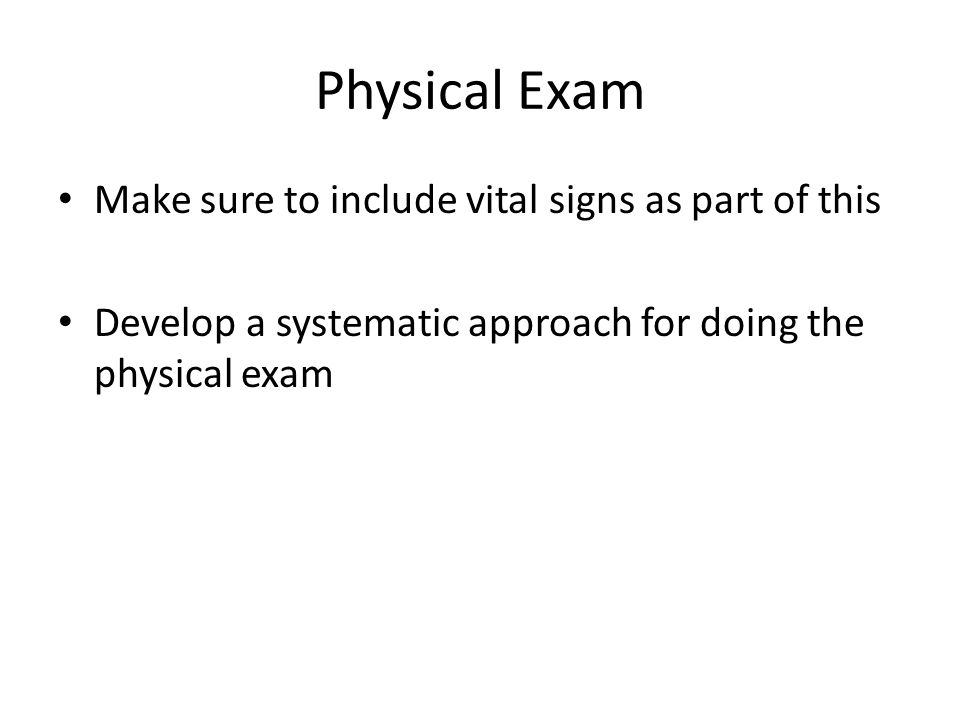 Physical Exam

• Make sure to include vital signs as part of this

• Develop a systematic approach for doing the physical exam